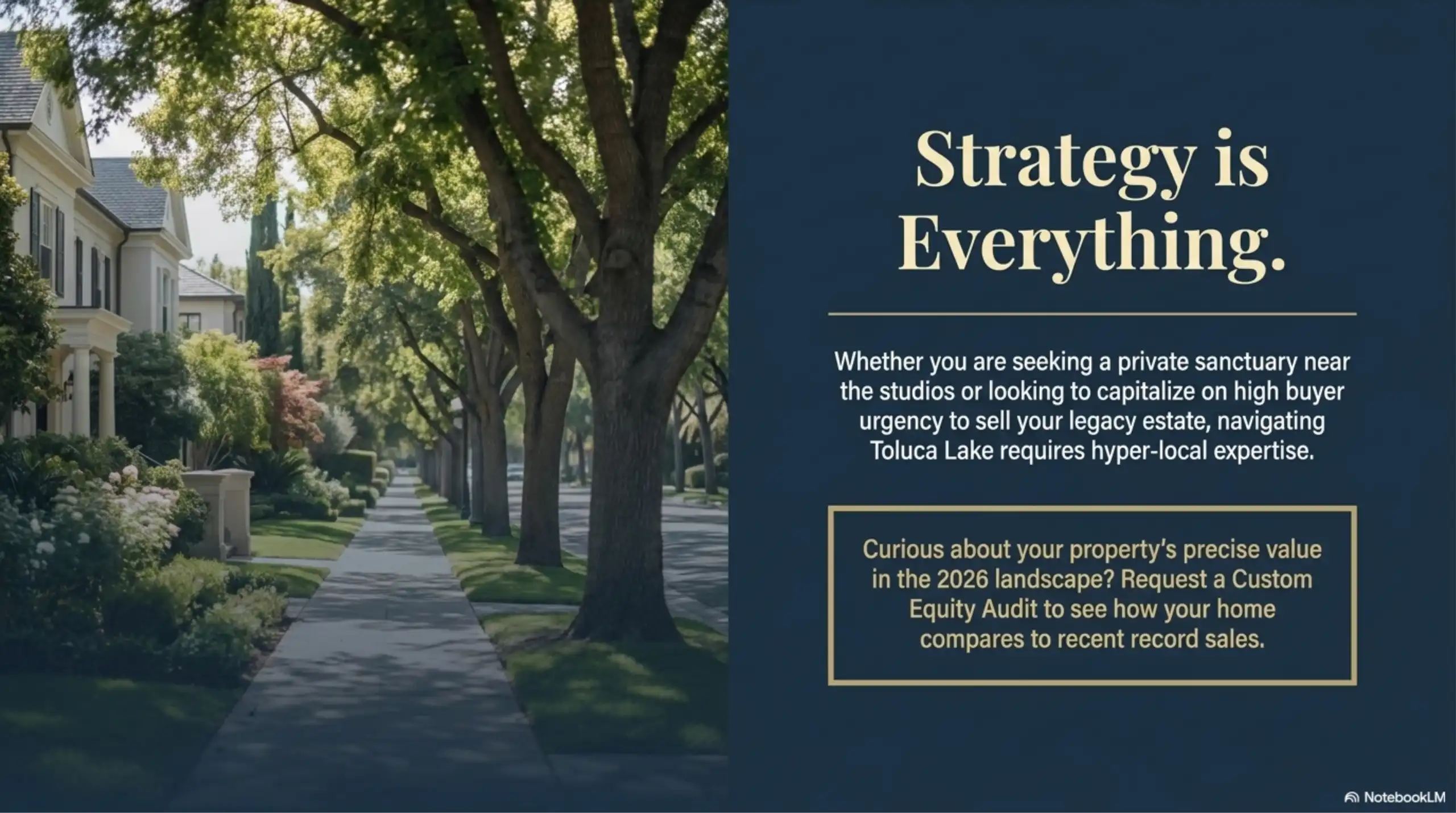 Strategy is Everything.

Whether you are seeking a private sanctuary near the studios or looking to capitalize on high buyer urgency to sell your legacy estate, navigating Toluca Lake requires hyper-local expertise.

Curious about your property's precise value in the 2026 landscape? Request a Custom Equity Audit to see how your home compares to recent record sales.

NotebookLM